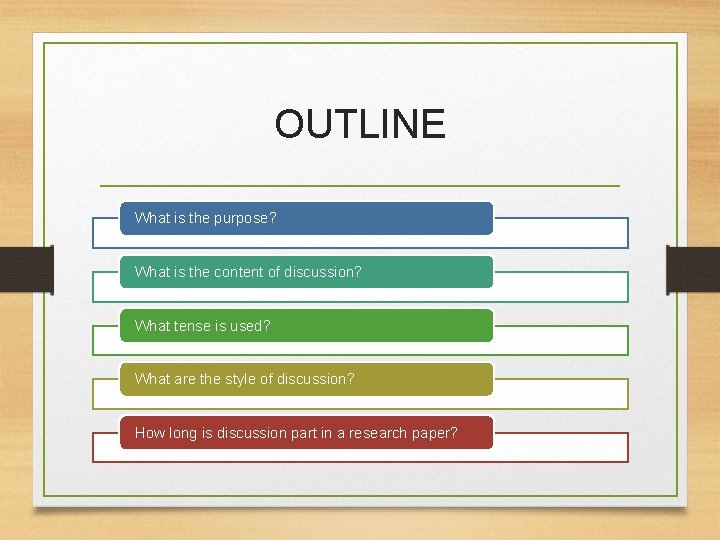 OUTLINE

What is the purpose?

What is the content of discussion?

What tense is used?

What are the style of discussion?

How long is discussion part in a research paper?